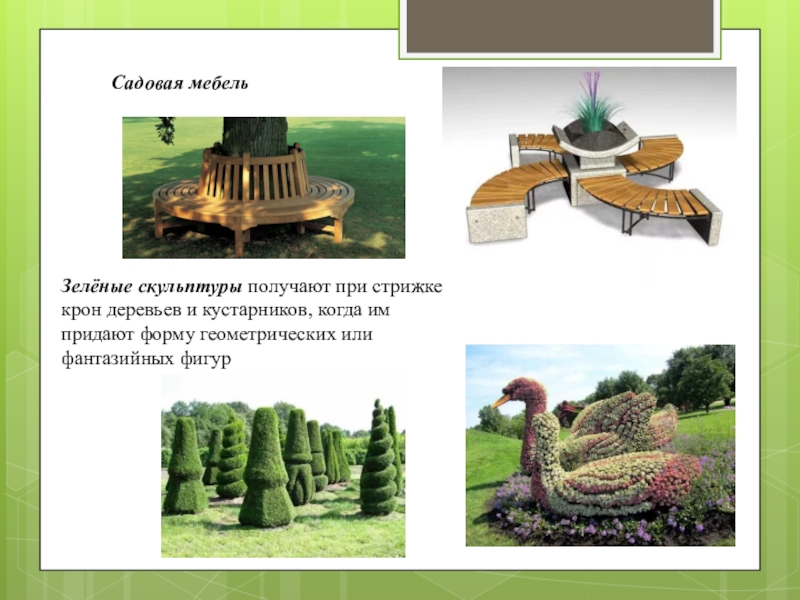 Садовая мебель

Зелёные скульптуры получают при стрижке крон деревьев и кустарников, когда им придают форму геометрических или фантазийных фигур